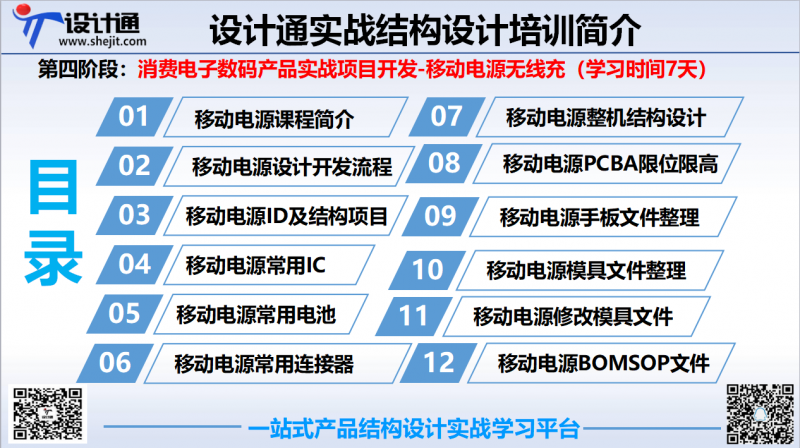 设计通
www.shejit.com

设计通实战结构设计培训简介

第四阶段：消费电子数码产品实战项目开发-移动电源无线充（学习时间7天）

目录

01 移动电源课程简介

02 移动电源设计开发流程

03 移动电源ID及结构项目

04 移动电源常用IC

05 移动电源常用电池

06 移动电源常用连接器

07 移动电源整机结构设计

08 移动电源PCBA限位限高

09 移动电源手板文件整理

10 移动电源模具文件整理

11 移动电源修改模具文件

12 移动电源BOMSOP文件

一站式产品结构设计实战学习平台